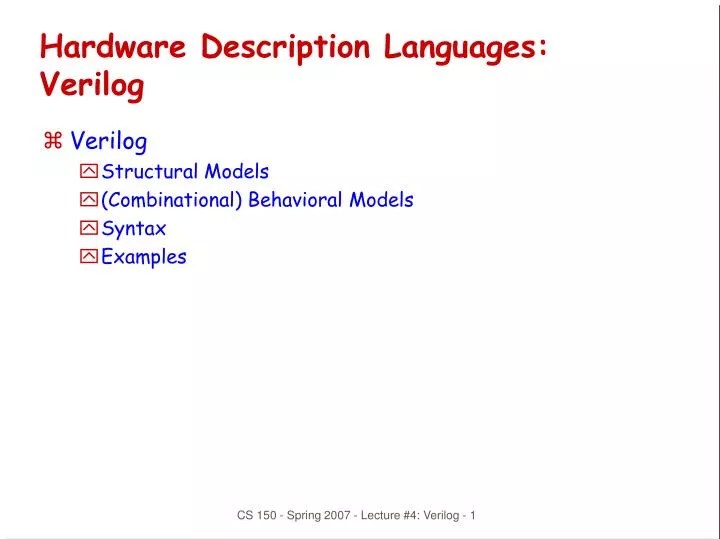 Hardware Description Languages: Verilog

⌘ Verilog
Structural Models
(Combinational) Behavioral Models
Syntax
Examples

CS 150 - Spring 2007 - Lecture #4: Verilog - 1